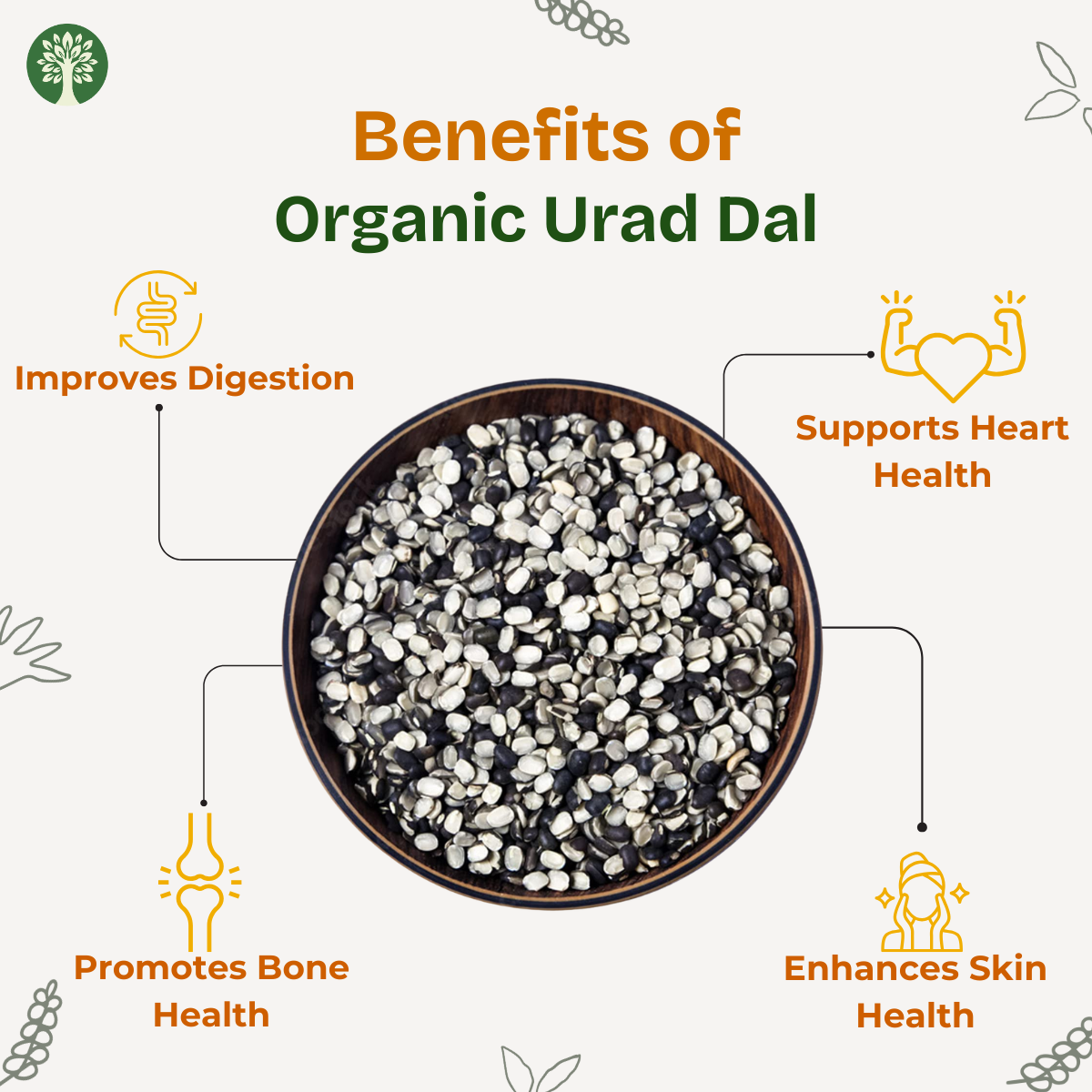 Benefits of
Organic Urad Dal

Improves Digestion

Supports Heart Health

Promotes Bone Health

Enhances Skin Health